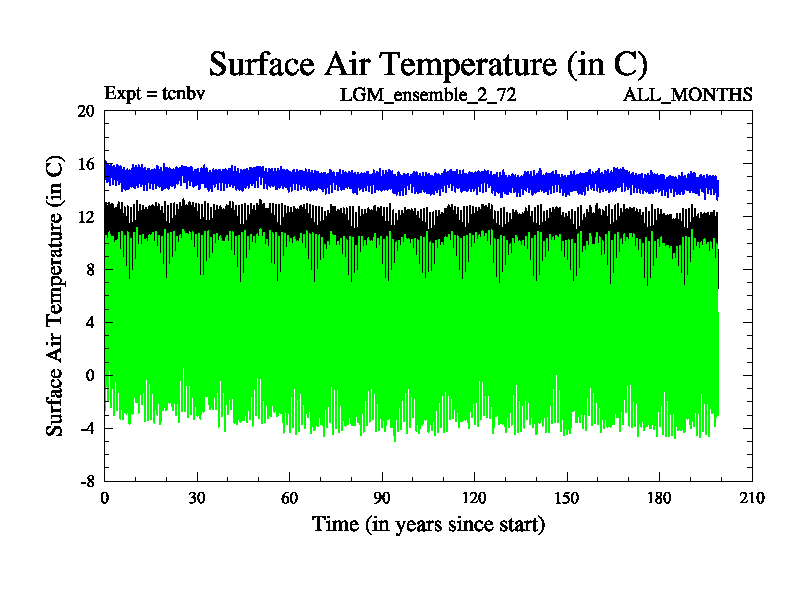 Surface Air Temperature (in C)

Expt = tcnbv

LGM_ensemble_2_72

ALL_MONTHS

Surface Air Temperature (in C)

20
16
12
8
4
0
-4
-8

0
30
60
90
120
150
180
210

Time (in years since start)